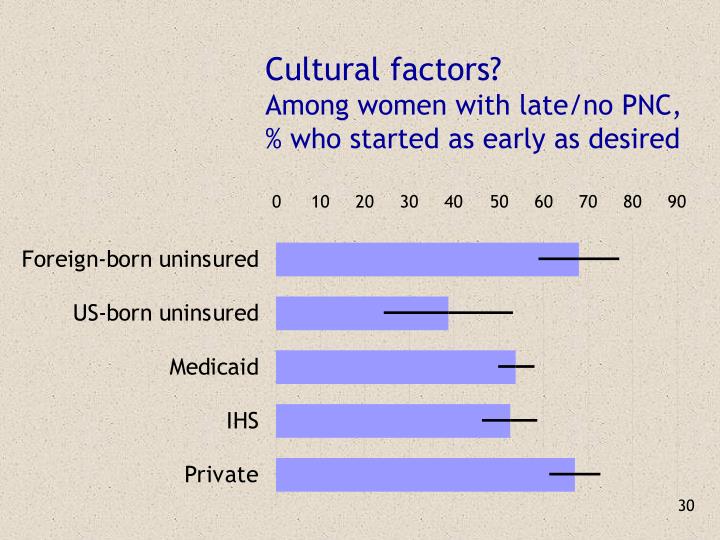 Cultural factors?
Among women with late/no PNC, % who started as early as desired

0 10 20 30 40 50 60 70 80 90

Foreign-born uninsured

US-born uninsured

Medicaid

IHS

Private

30